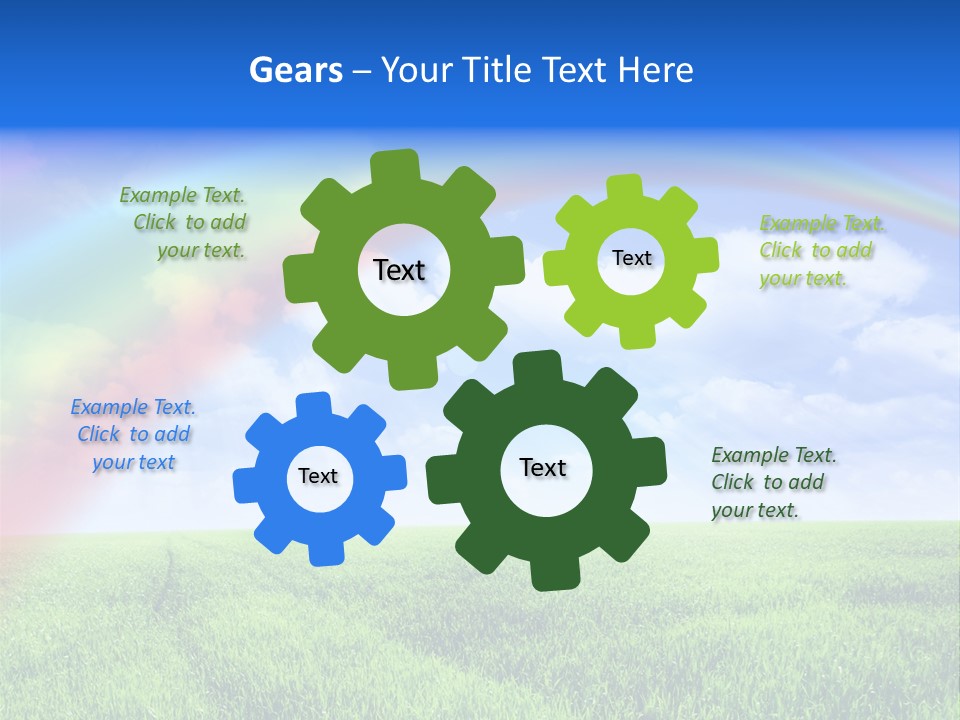 Gears – Your Title Text Here

Example Text. Click to add your text.

Text

Text

Example Text. Click to add your text.

Example Text. Click to add your text

Text

Text

Example Text. Click to add your text.